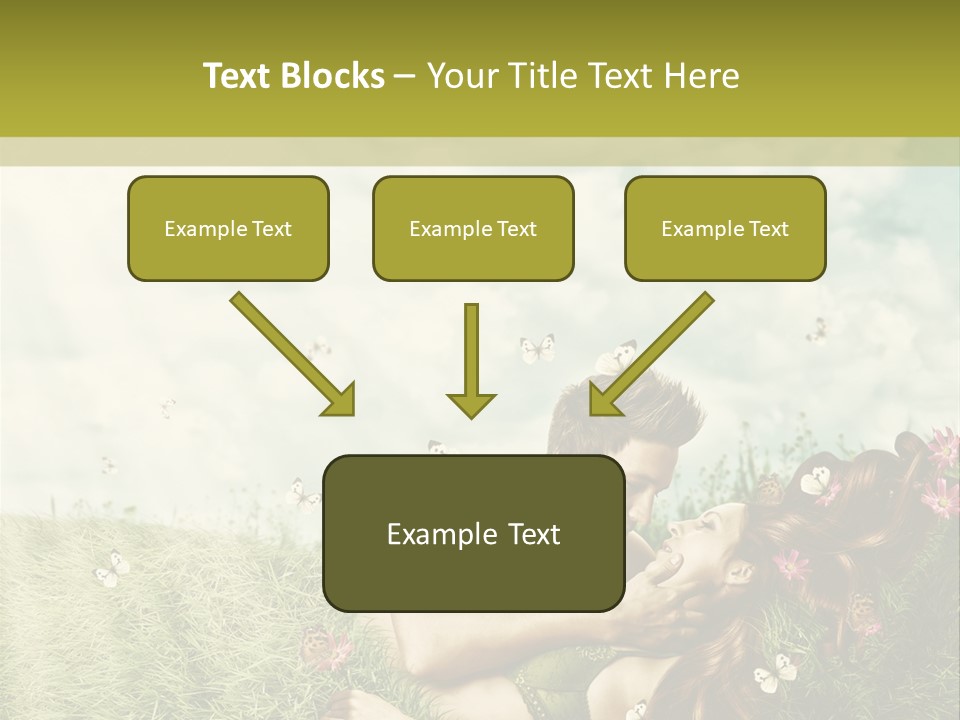 Text Blocks – Your Title Text Here

Example Text

Example Text

Example Text

Example Text